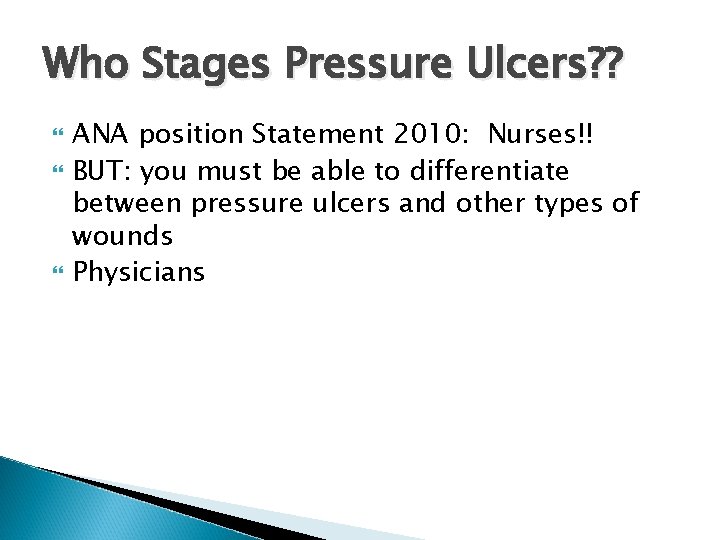 Who Stages Pressure Ulcers??

ANA position Statement 2010: Nurses!!

BUT: you must be able to differentiate between pressure ulcers and other types of wounds

Physicians